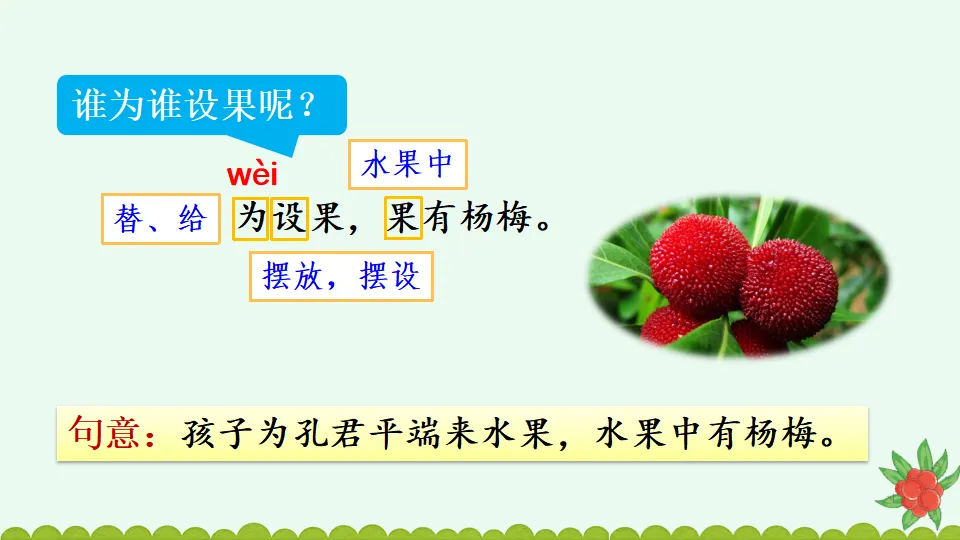 谁为谁设果呢？

wèi

水果中

替、给 为设果，果有杨梅。

摆放，摆设

句意：孩子为孔君平端来水果，水果中有杨梅。